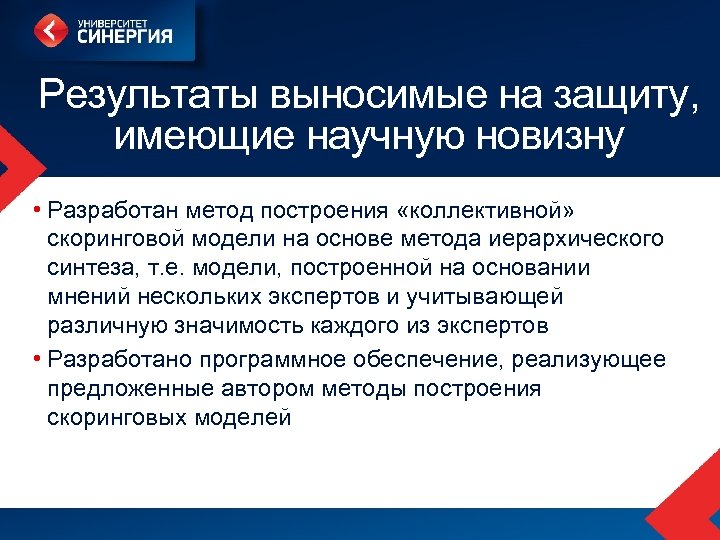 УНИВЕРСИТЕТ СИНЕРГИЯ

Результаты выносимые на защиту, имеющие научную новизну

• Разработан метод построения «коллективной» скоринговой модели на основе метода иерархического синтеза, т.е. модели, построенной на основании мнений нескольких экспертов и учитывающей различную значимость каждого из экспертов

• Разработано программное обеспечение, реализующее предложенные автором методы построения скоринговых моделей